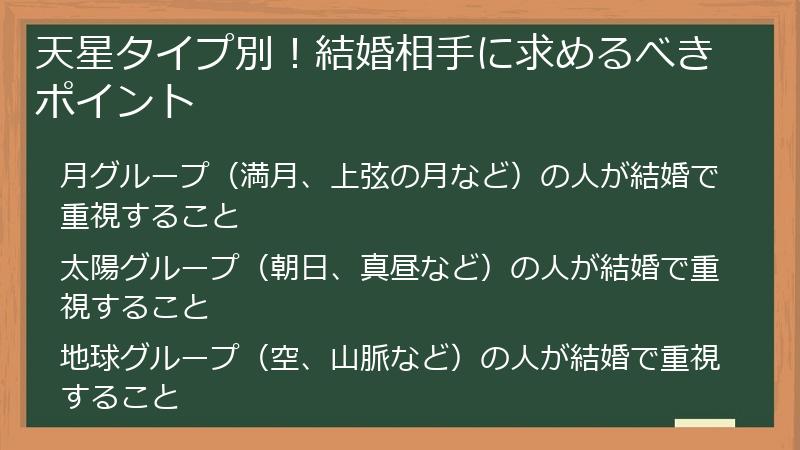 天星タイプ別！結婚相手に求めるべきポイント

月グループ（満月、上弦の月など）の人が結婚で重視すること

太陽グループ（朝日、真昼など）の人が結婚で重視すること

地球グループ（空、山脈など）の人が結婚で重視すること